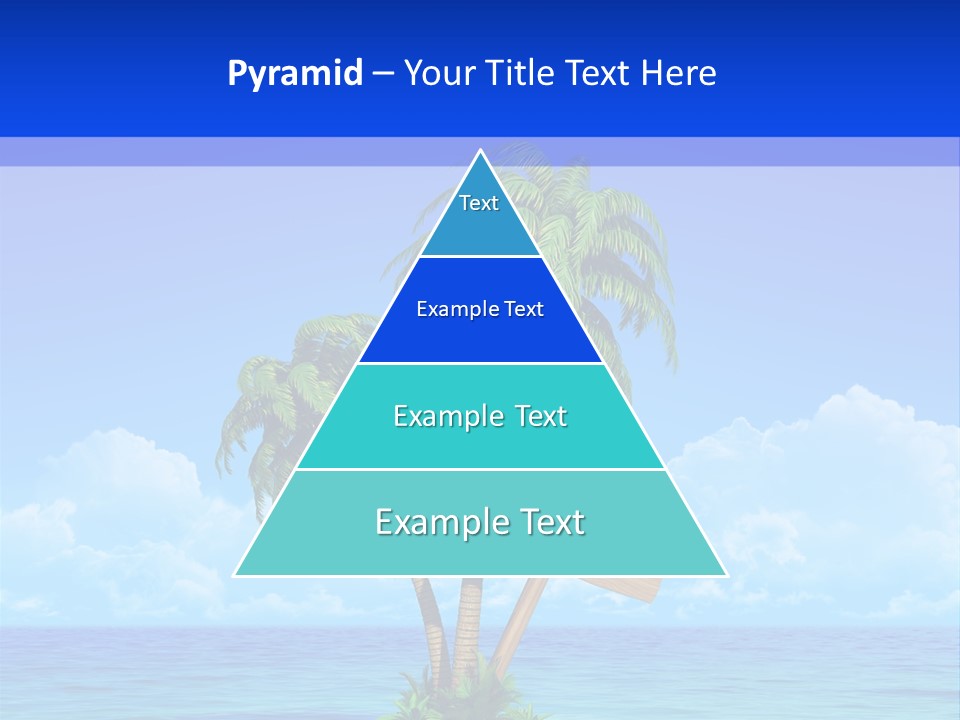 Pyramid – Your Title Text Here

Text

Example Text

Example Text

Example Text